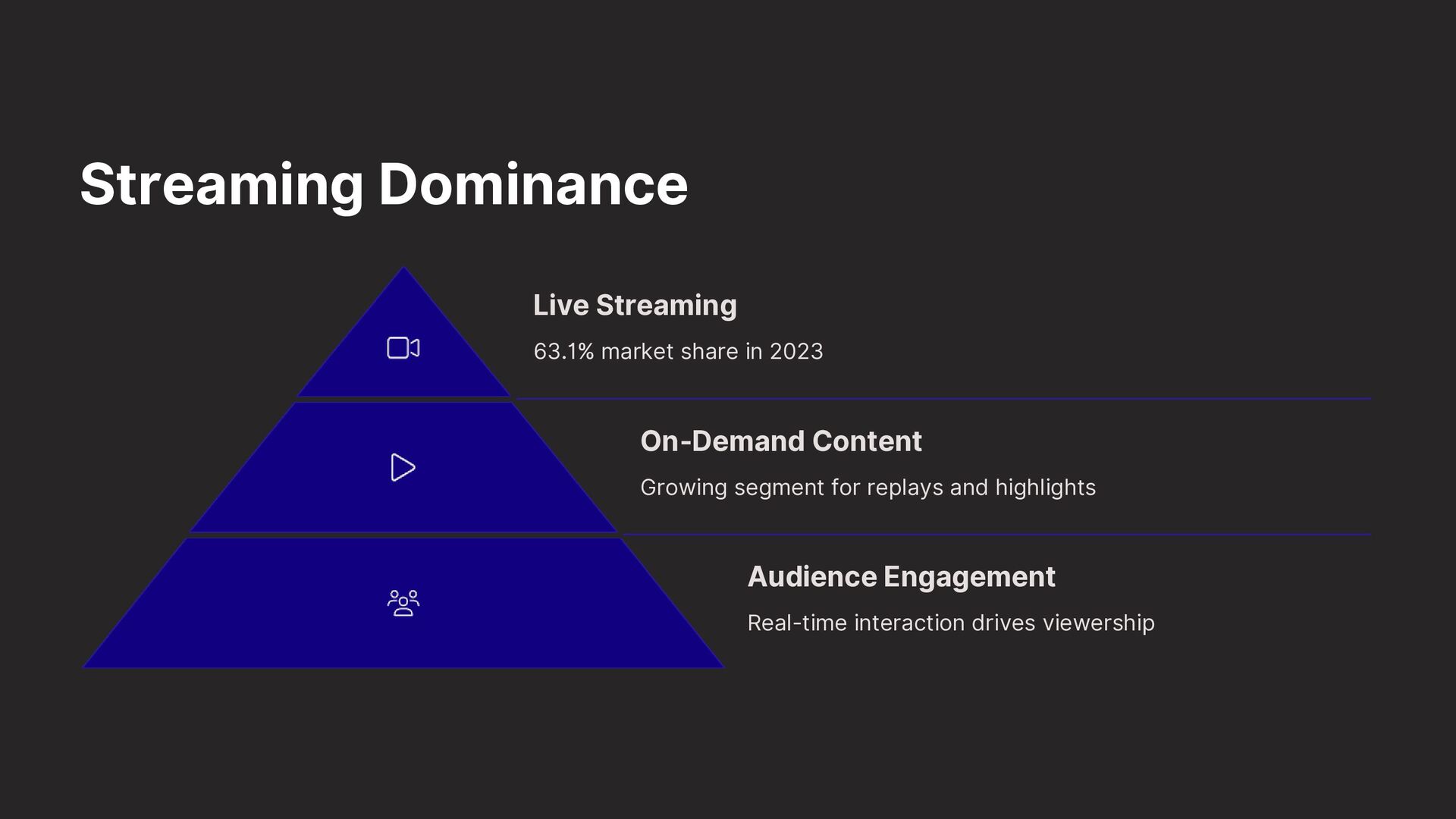 Streaming Dominance

Live Streaming

63.1% market share in 2023

On-Demand Content

Growing segment for replays and highlights

Audience Engagement

Real-time interaction drives viewership